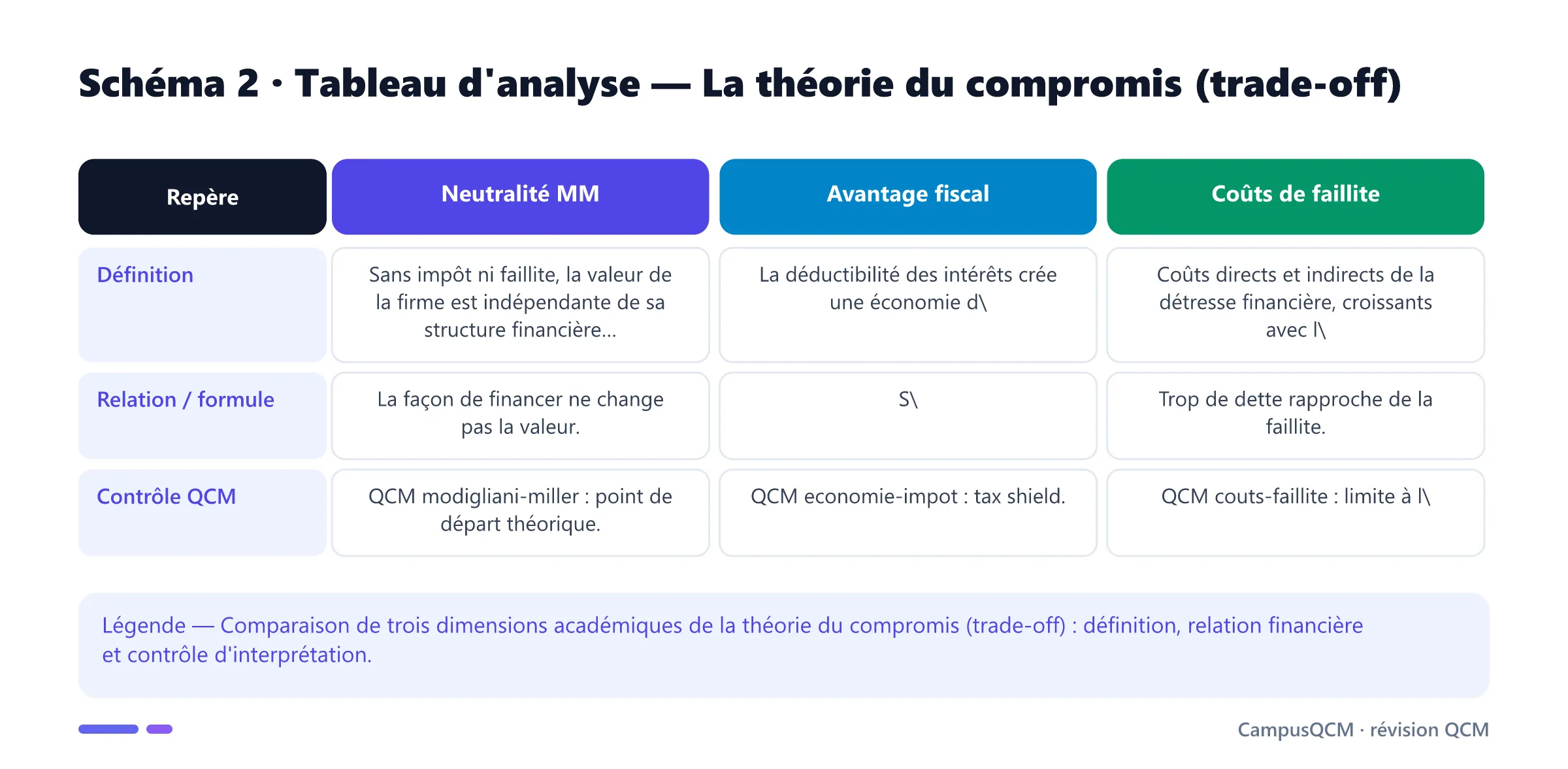 Schéma 2 · Tableau d'analyse — La théorie du compromis (trade-off)

| Repère | Neutralité MM | Avantage fiscal | Coûts de faillite |
|---|---|---|---|
| Définition | Sans impôt ni faillite, la valeur de la firme est indépendante de sa structure financière… | La déductibilité des intérêts crée une économie d\ | Coûts directs et indirects de la détresse financière, croissants avec l\ |
| Relation / formule | La façon de financer ne change pas la valeur. | S\ | Trop de dette rapproche de la faillite. |
| Contrôle QCM | QCM modigliani-miller : point de départ théorique. | QCM economie-impot : tax shield. | QCM couts-faillite : limite à l\ |

Légende — Comparaison de trois dimensions académiques de la théorie du compromis (trade-off) : définition, relation financière et contrôle d'interprétation.

CampusQCM · révision QCM